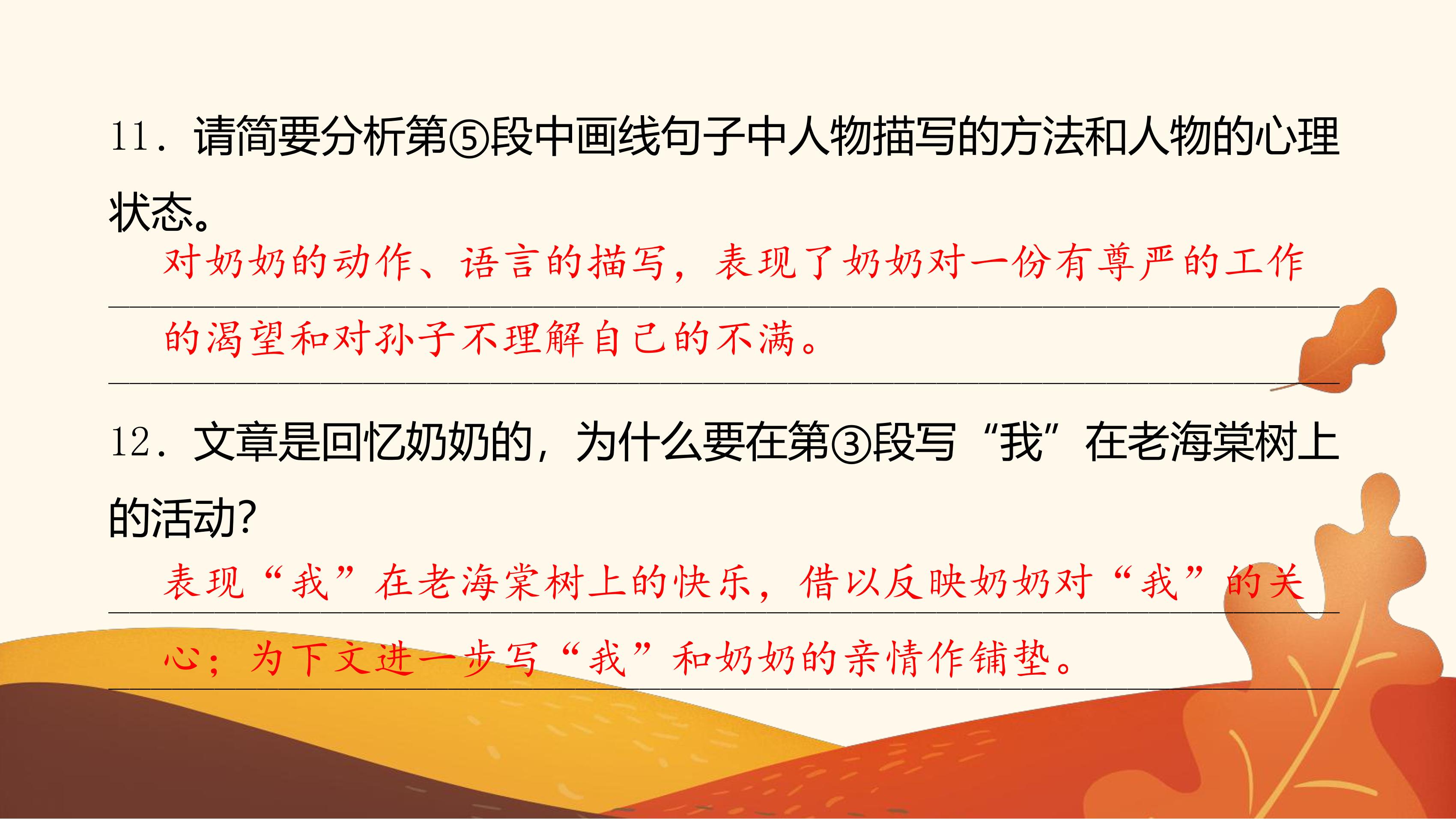 11．请简要分析第⑤段中画线句子中人物描写的方法和人物的心理状态。

对奶奶的动作、语言的描写，表现了奶奶对一份有尊严的工作的渴望和对孙子不理解自己的不满。

12．文章是回忆奶奶的，为什么要在第③段写“我”在老海棠树上的活动?

表现“我”在老海棠树上的快乐，借以反映奶奶对“我”的关心；为下文进一步写“我”和奶奶的亲情作铺垫。